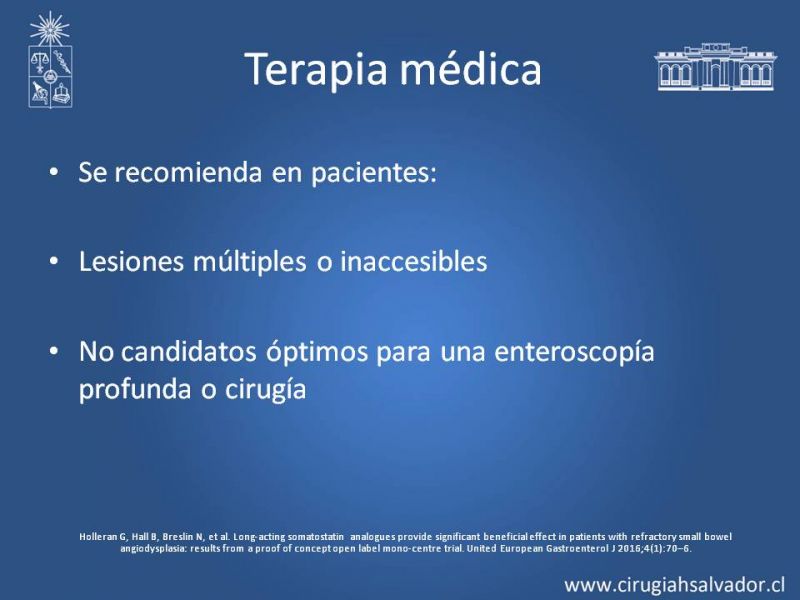 Terapia médica

• Se recomienda en pacientes:

• Lesiones múltiples o inaccesibles

• No candidatos óptimos para una enteroscopía profunda o cirugía

Holleran G, Hall B, Breslin N, et al. Long-acting somatostatin analogues provide significant beneficial effect in patients with refractory small bowel angiodysplasia: results from a proof of concept open label mono-centre trial. United European Gastroenterol J 2016;4(1):70–6.

www.cirugiahsalvador.cl